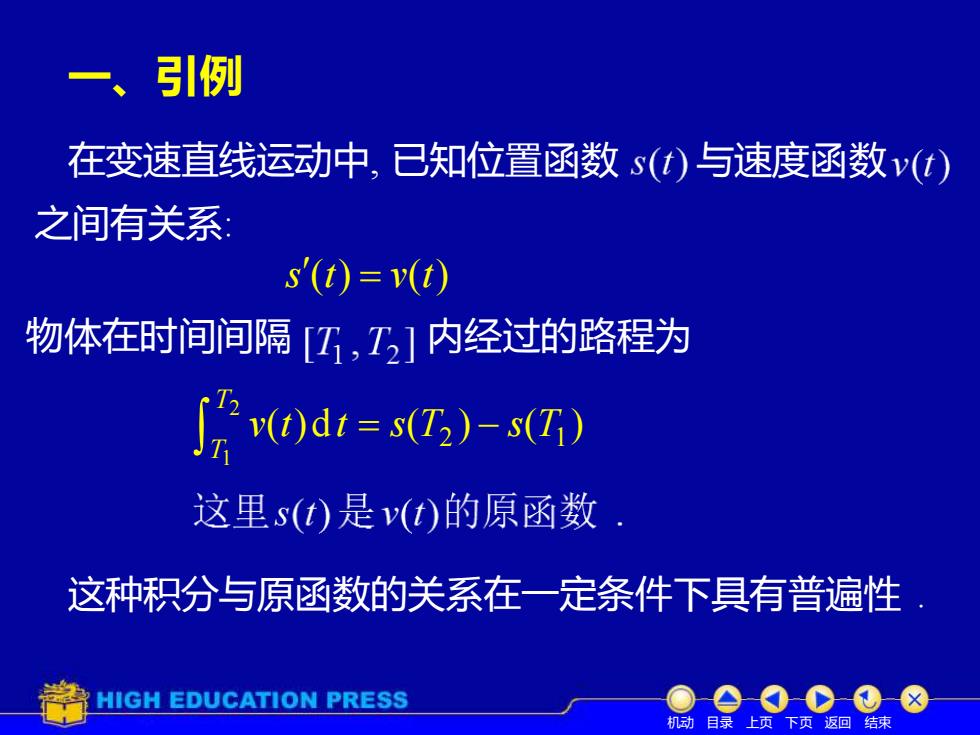 一、引例

在变速直线运动中, 已知位置函数 $s(t)$ 与速度函数 $v(t)$ 之间有关系:

$s'(t) = v(t)$

物体在时间间隔 $[T_1, T_2]$ 内经过的路程为

$\int_{T_1}^{T_2} v(t)\,\mathrm{d}t = s(T_2) - s(T_1)$

这里 $s(t)$ 是 $v(t)$ 的原函数 .

这种积分与原函数的关系在一定条件下具有普遍性 .

HIGH EDUCATION PRESS

机动 目录 上页 下页 返回 结束